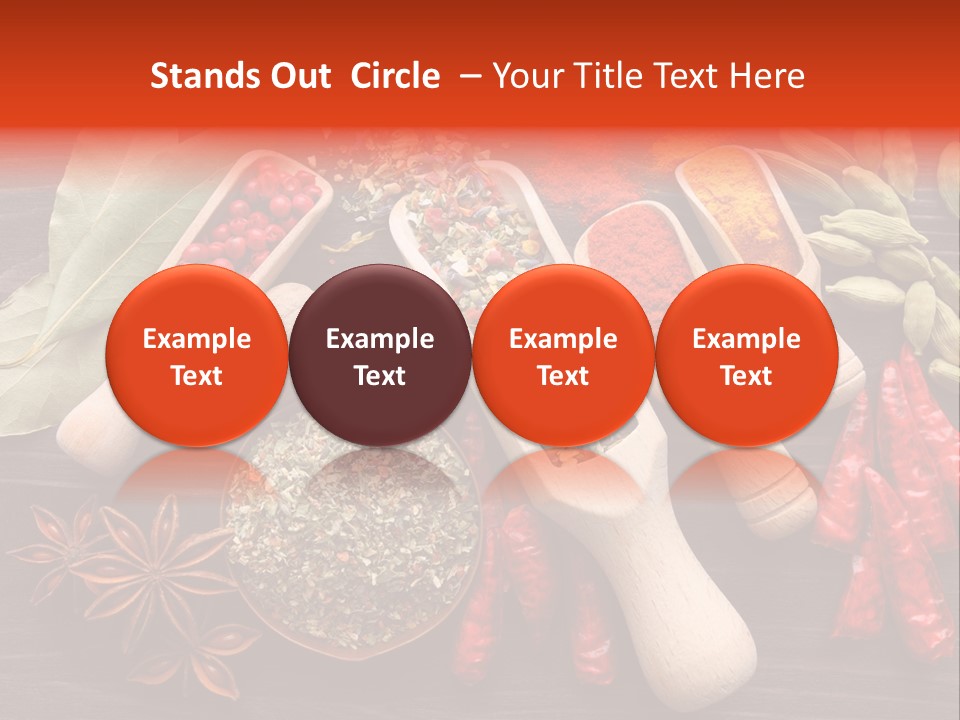 Stands Out Circle – Your Title Text Here

Example Text

Example Text

Example Text

Example Text